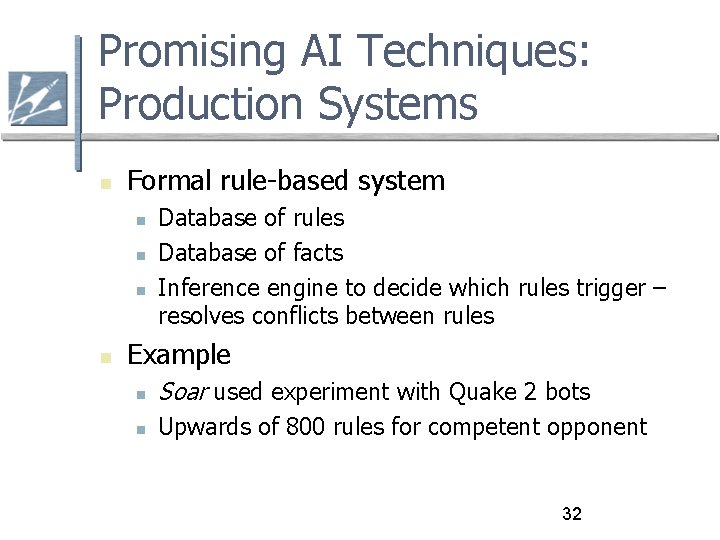 Promising AI Techniques: Production Systems

Formal rule-based system

Database of rules

Database of facts

Inference engine to decide which rules trigger – resolves conflicts between rules

Example

Soar used experiment with Quake 2 bots

Upwards of 800 rules for competent opponent

32